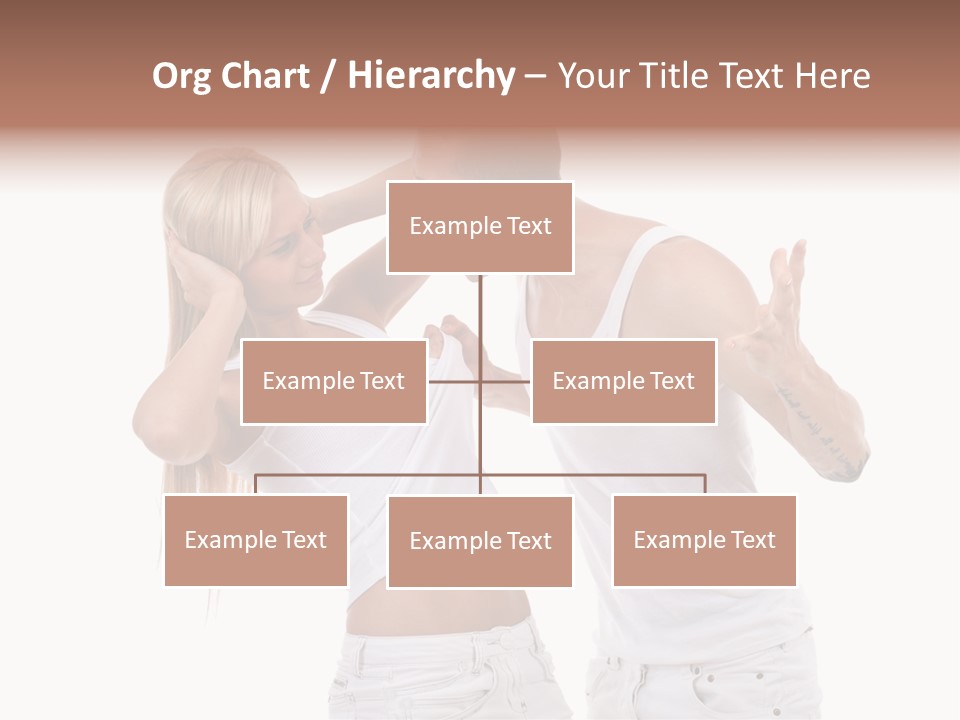 Org Chart / Hierarchy – Your Title Text Here

Example Text

Example Text

Example Text

Example Text

Example Text

Example Text